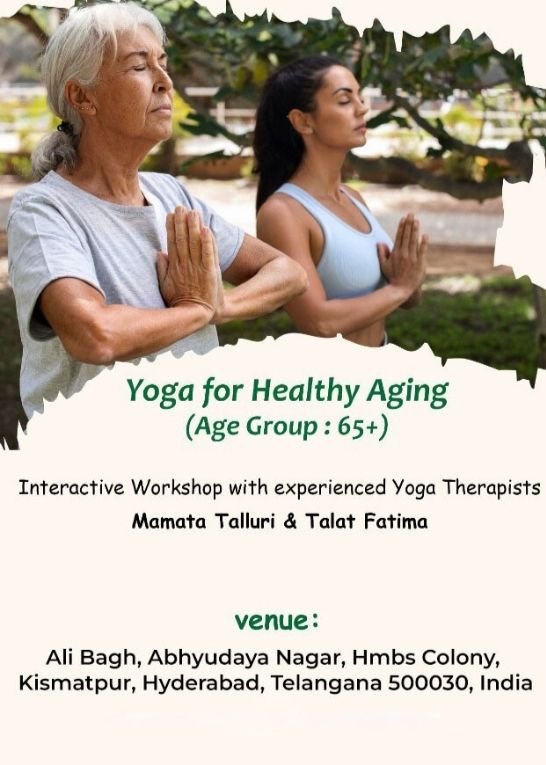 Yoga for Healthy Aging
(Age Group : 65+)

Interactive Workshop with experienced Yoga Therapists
Mamata Talluri & Talat Fatima

venue:
Ali Bagh, Abhyudaya Nagar, Hmbs Colony, Kismatpur, Hyderabad, Telangana 500030, India